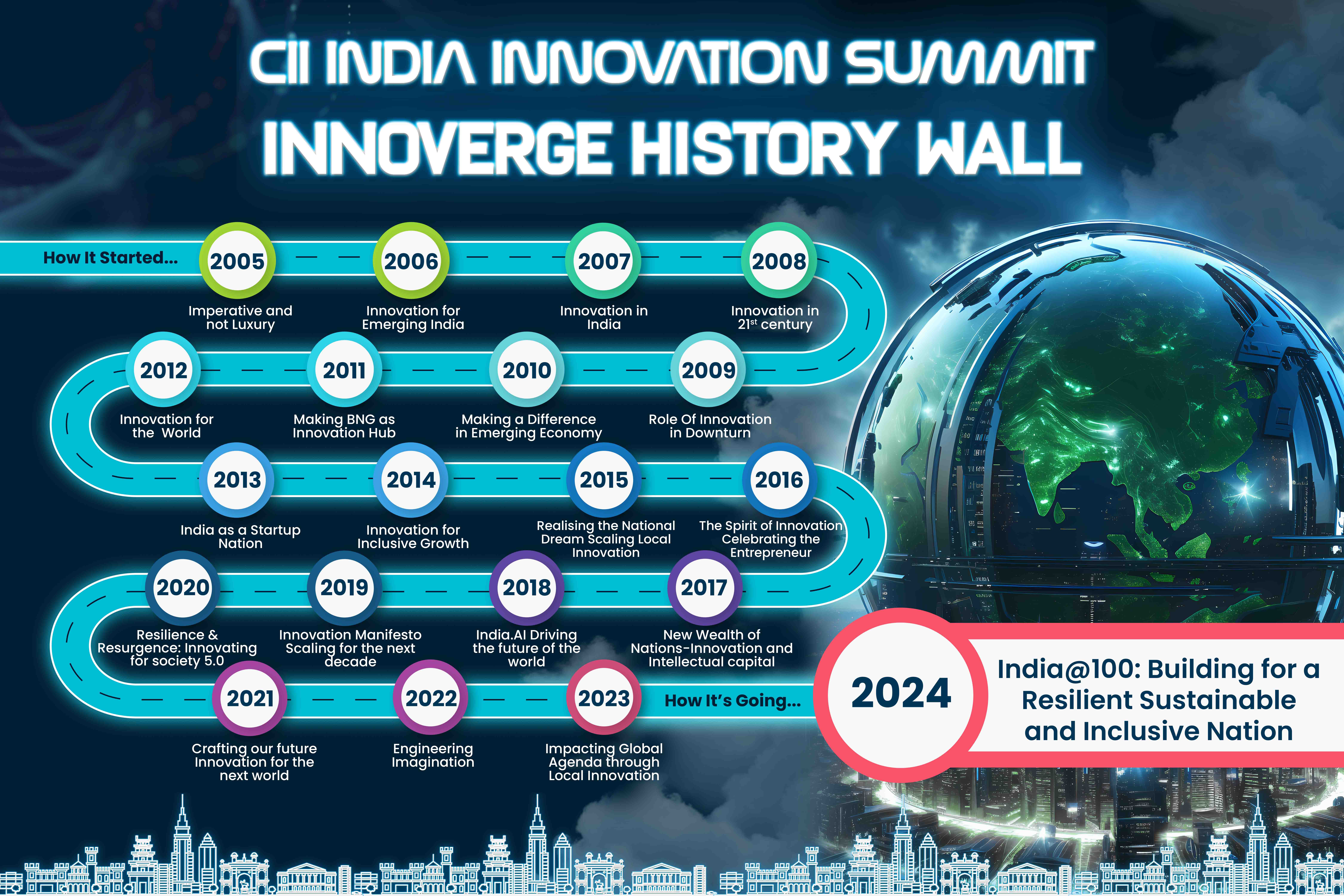 CII INDIA INNOVATION SUMMIT
INNOVERGE HISTORY WALL

How It Started...

2005
Imperative and not Luxury

2006
Innovation for Emerging India

2007
Innovation in India

2008
Innovation in $21^{st}$ century

2009
Role Of Innovation in Downturn

2010
Making a Difference in Emerging Economy

2011
Making BNG as Innovation Hub

2012
Innovation for the World

2013
India as a Startup Nation

2014
Innovation for Inclusive Growth

2015
Realising the National Dream Scaling Local Innovation

2016
The Spirit of Innovation Celebrating the Entrepreneur

2017
New Wealth of Nations-Innovation and Intellectual capital

2018
India.AI Driving the future of the world

2019
Innovation Manifesto Scaling for the next decade

2020
Resilience & Resurgence: Innovating for society 5.0

2021
Crafting our future Innovation for the next world

2022
Engineering Imagination

2023
Impacting Global Agenda through Local Innovation

How It's Going...

2024
India@100: Building for a Resilient Sustainable and Inclusive Nation